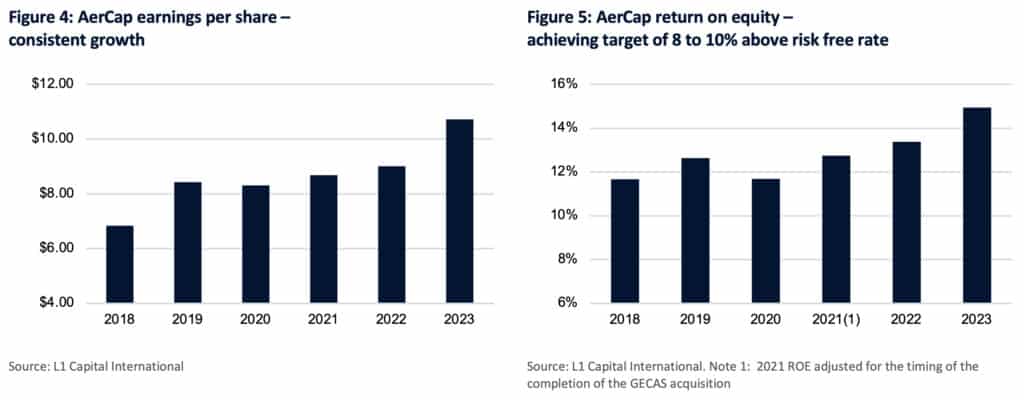 Figure 4: AerCap earnings per share – consistent growth

$12.00
$10.00
$8.00
$6.00
$4.00

2018 2019 2020 2021 2022 2023

Source: L1 Capital International

Figure 5: AerCap return on equity – achieving target of 8 to 10% above risk free rate

16%
14%
12%
10%
8%
6%

2018 2019 2020 2021(1) 2022 2023

Source: L1 Capital International. Note 1: 2021 ROE adjusted for the timing of the completion of the GECAS acquisition